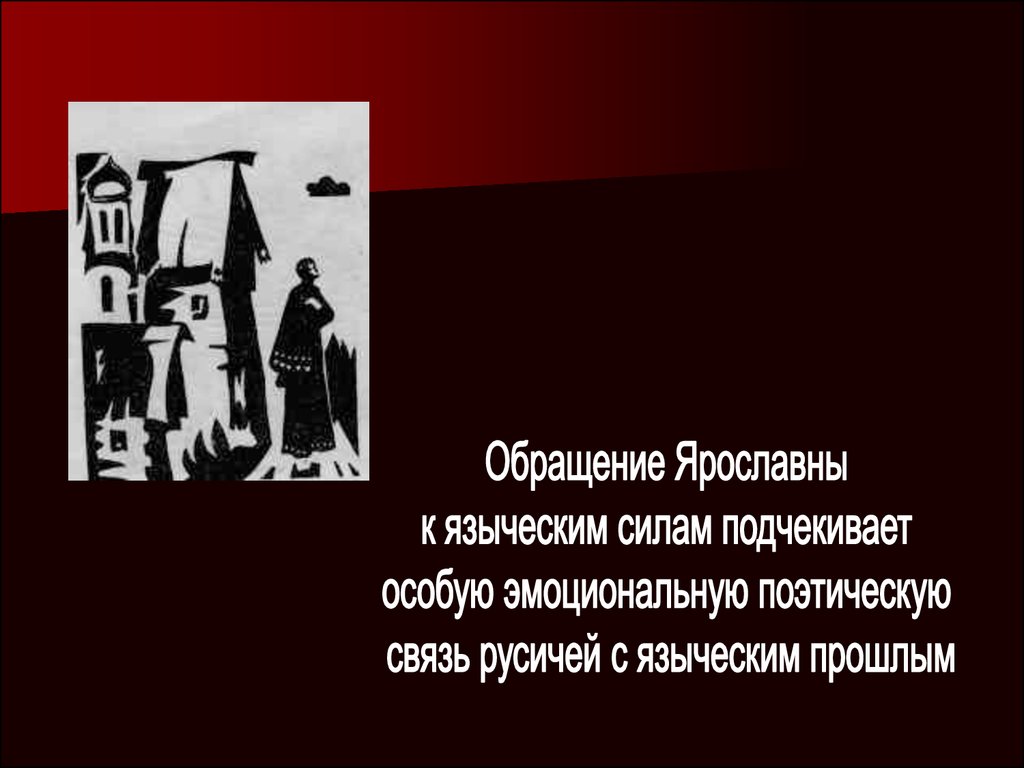 Обращение Ярославны к языческим силам подчекивает особую эмоциональную поэтическую связь русичей с языческим прошлым